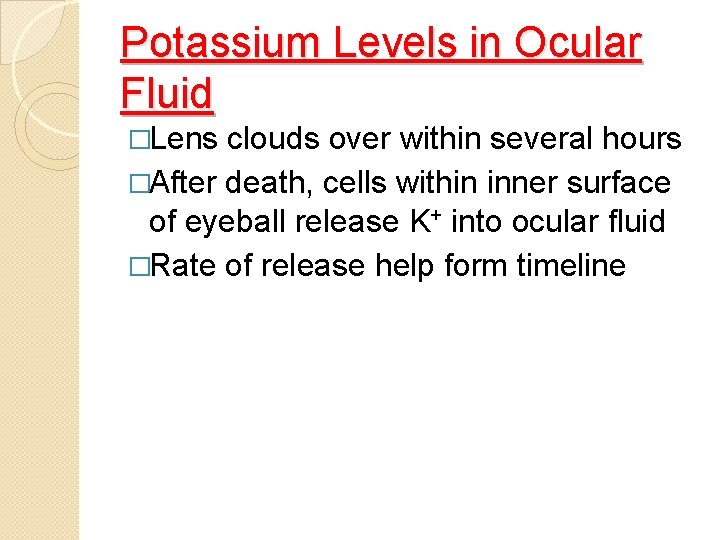 Potassium Levels in Ocular Fluid

□Lens clouds over within several hours

□After death, cells within inner surface of eyeball release $K^+$ into ocular fluid

□Rate of release help form timeline